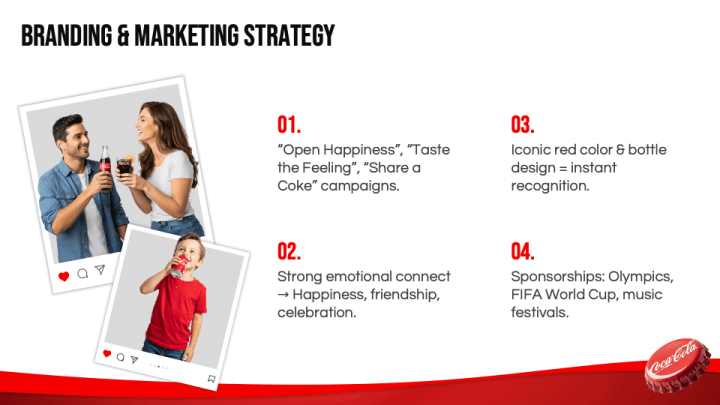 BRANDING & MARKETING STRATEGY

01.

“Open Happiness”, “Taste the Feeling”, “Share a Coke” campaigns.

02.

Strong emotional connect → Happiness, friendship, celebration.

03.

Iconic red color & bottle design = instant recognition.

04.

Sponsorships: Olympics, FIFA World Cup, music festivals.

Coca-Cola